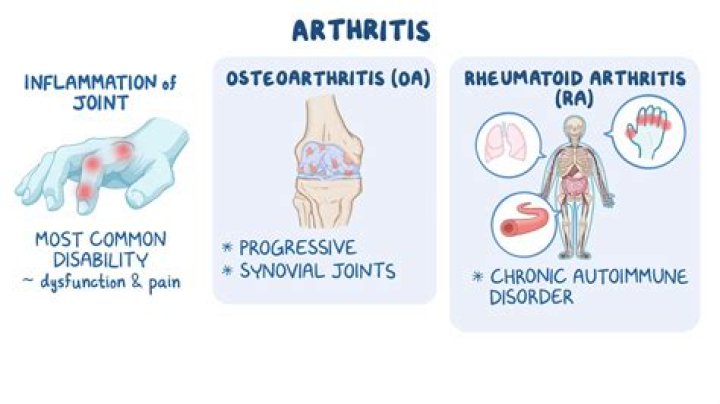 ARTHRITIS

INFLAMMATION of JOINT

MOST COMMON DISABILITY
~ dysfunction & pain

OSTEOARTHRITIS (OA)

* PROGRESSIVE
* SYNOVIAL JOINTS

RHEUMATOID ARTHRITIS (RA)

* CHRONIC AUTOIMMUNE DISORDER